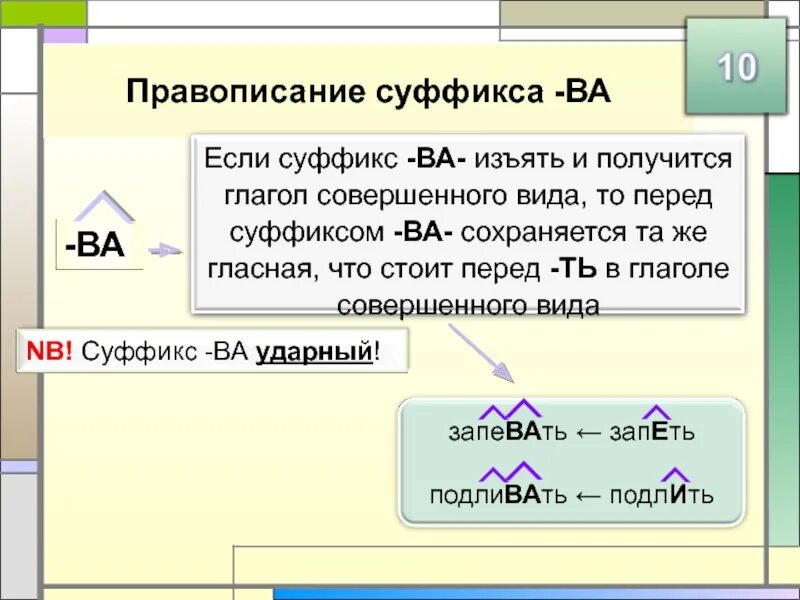 10

Правописание суффикса -ВА

-ВА

Если суффикс -ВА- изъять и получится глагол совершенного вида, то перед суффиксом -ВА- сохраняется та же гласная, что стоит перед -ТЬ в глаголе совершенного вида

NB! Суффикс -ВА ударный!

запеВАть ← запЕть

подлиВАть ← подлИть